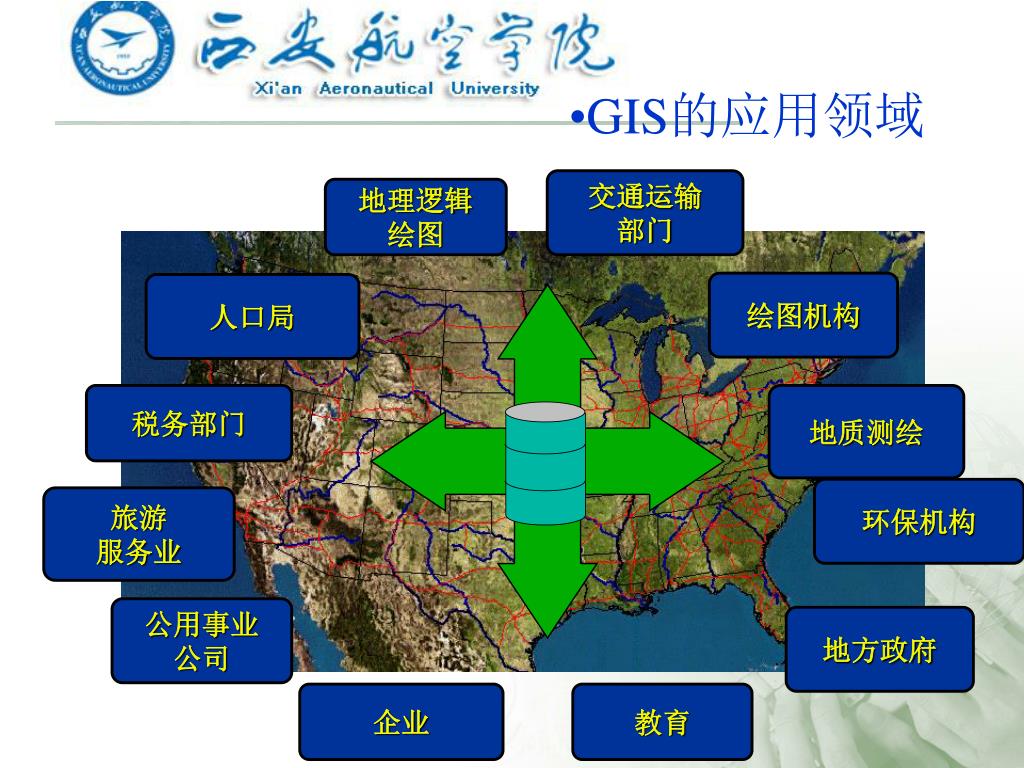 西安航空学院
Xi'an Aeronautical University

•GIS的应用领域

地理逻辑绘图

交通运输部门

人口局

绘图机构

税务部门

地质测绘

旅游服务业

环保机构

公用事业公司

地方政府

企业

教育